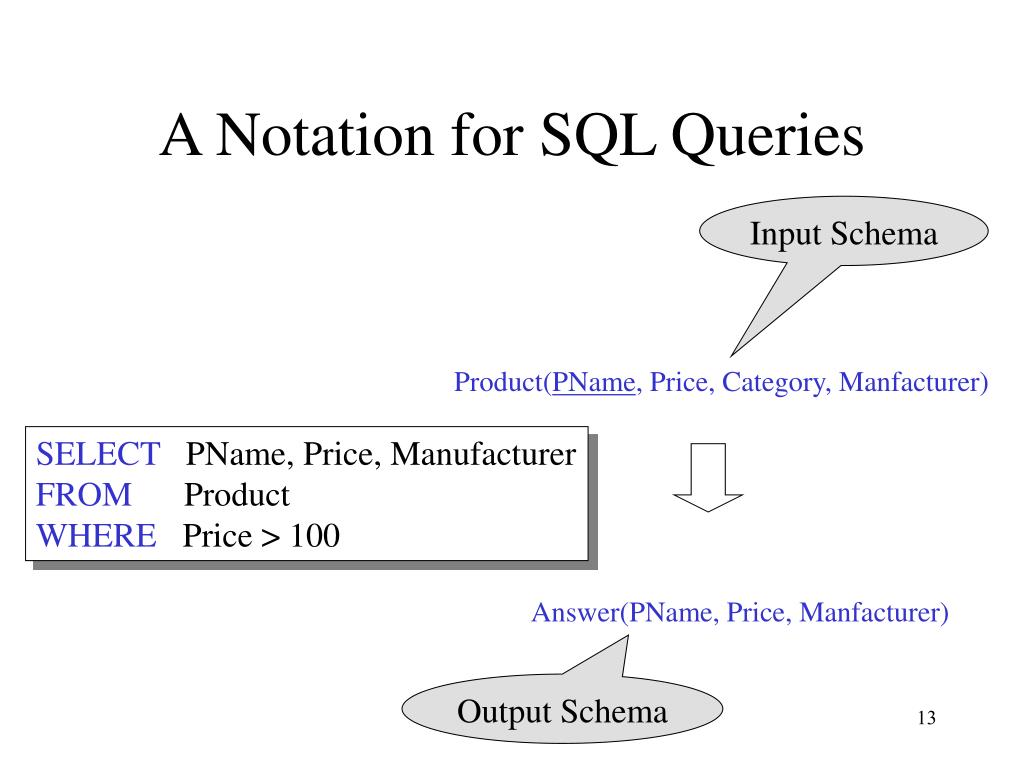 A Notation for SQL Queries

Input Schema

Product(PName, Price, Category, Manfacturer)

SELECT PName, Price, Manufacturer
FROM Product
WHERE Price > 100

Answer(PName, Price, Manfacturer)

Output Schema

13